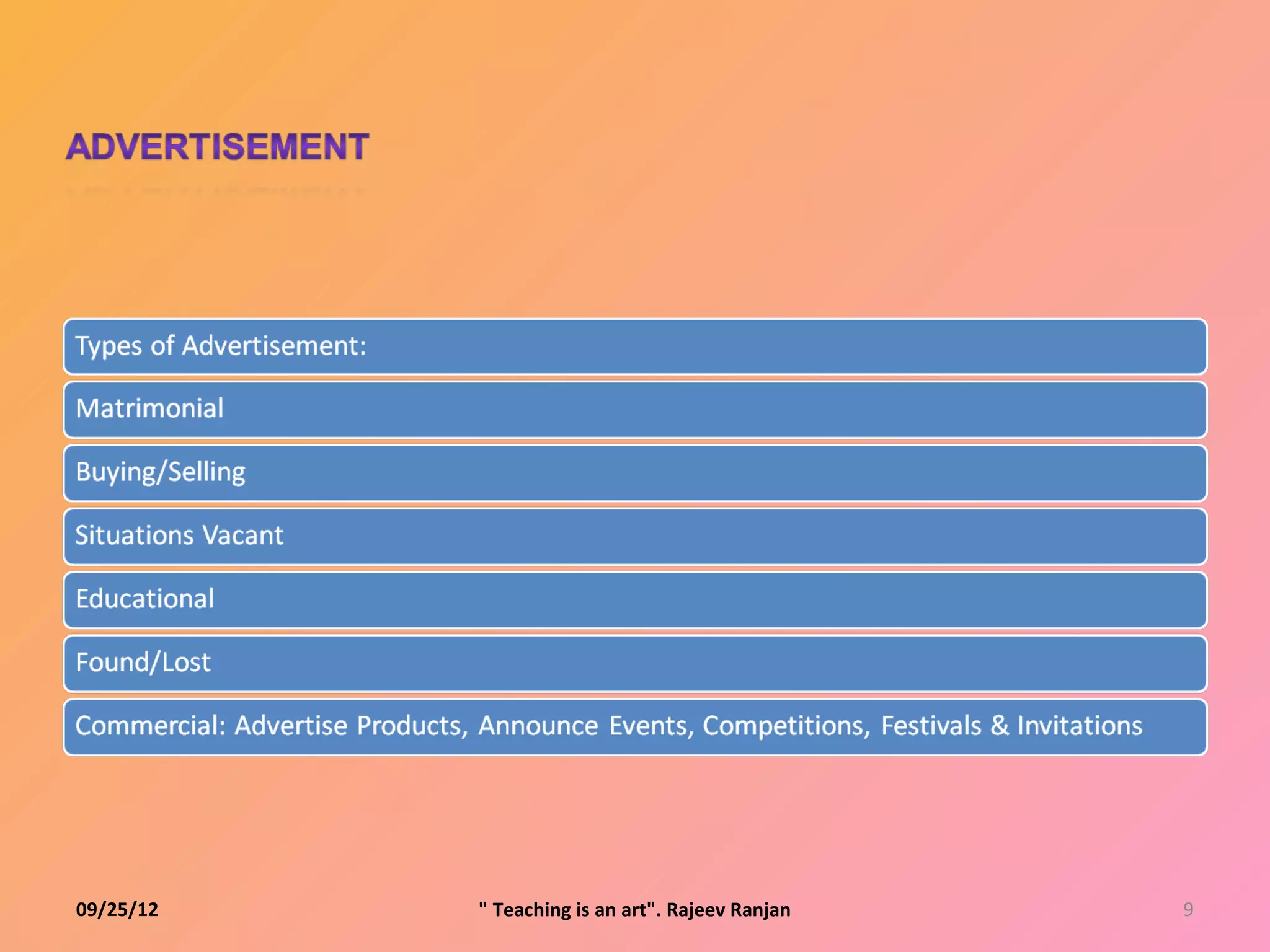 ADVERTISEMENT

Types of Advertisement:

Matrimonial

Buying/Selling

Situations Vacant

Educational

Found/Lost

Commercial: Advertise Products, Announce Events, Competitions, Festivals & Invitations

09/25/12

" Teaching is an art". Rajeev Ranjan

9